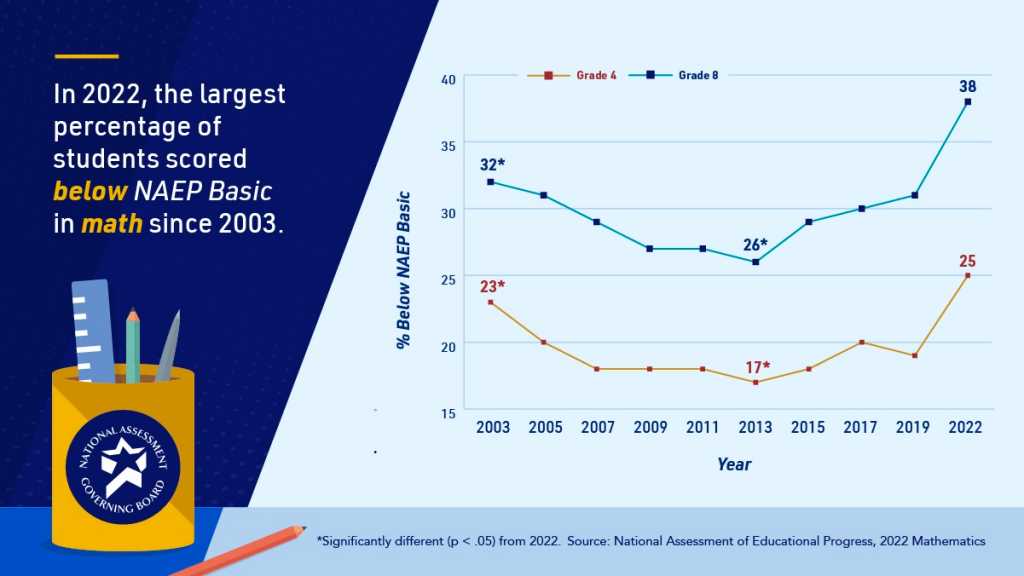 In 2022, the largest percentage of students scored below NAEP Basic in math since 2003.

NATIONAL ASSESSMENT GOVERNING BOARD

Grade 4
Grade 8

% Below NAEP Basic

40
35
30
25
20
15

32*
26*
38
23*
17*
25

2003 2005 2007 2009 2011 2013 2015 2017 2019 2022

Year

*Significantly different (p < .05) from 2022. Source: National Assessment of Educational Progress, 2022 Mathematics